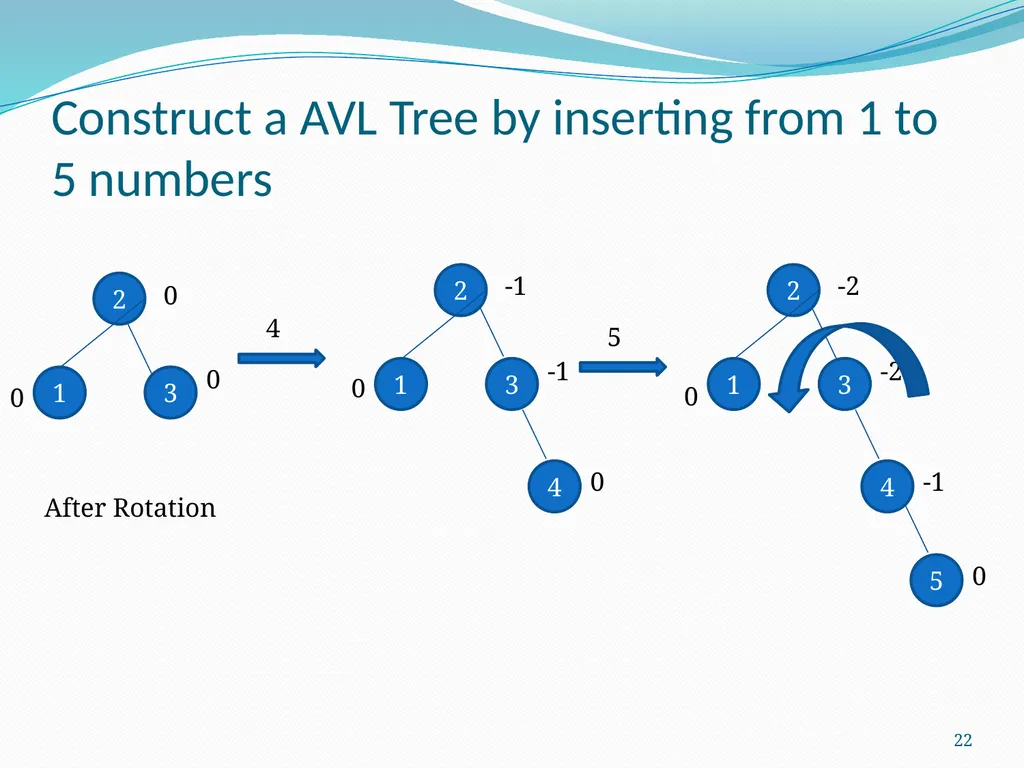 Construct a AVL Tree by inserting from 1 to 5 numbers

2 0

0 1

3 0

After Rotation

4

2 -1

0 1

3 -1

4 0

5

2 -2

0 1

3 -2

4 -1

5 0

22